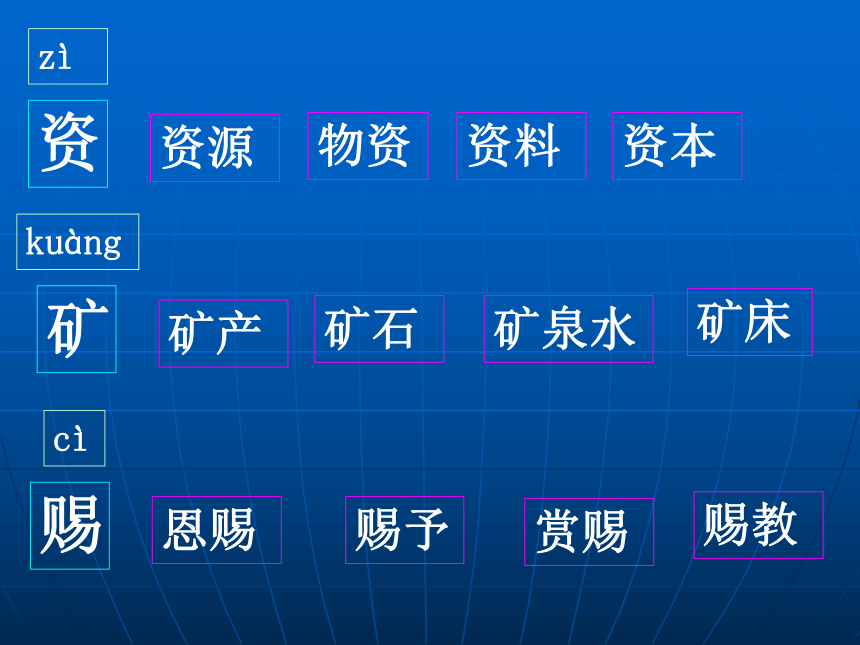 zì

资 资源 物资 资料 资本

kuàng

矿 矿产 矿石 矿泉水 矿床

cì

赐 恩赐 赐予 赏赐 赐教